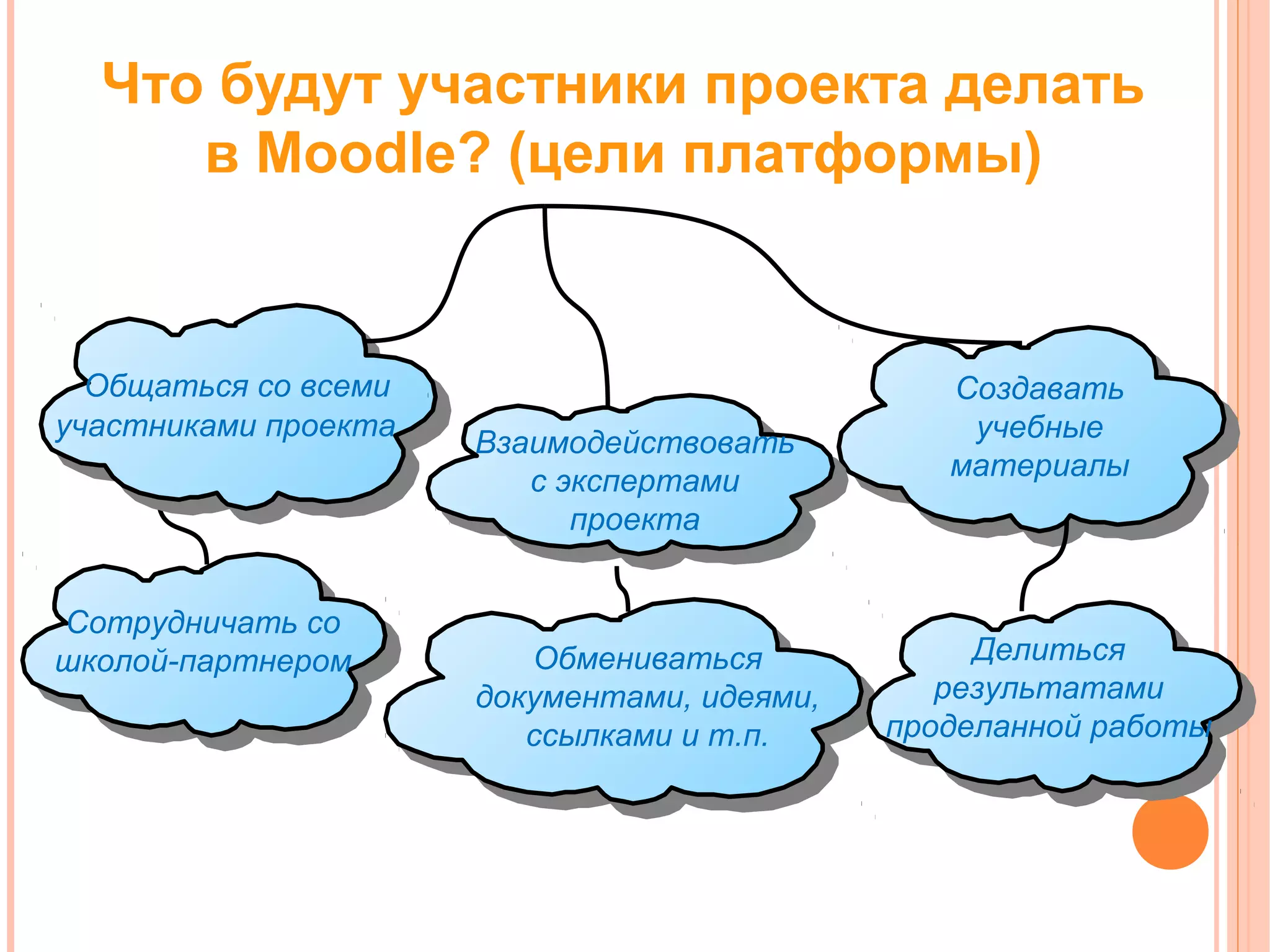 Что будут участники проекта делать в Moodle? (цели платформы)

Общаться со всеми участниками проекта

Взаимодействовать с экспертами проекта

Создавать учебные материалы

Сотрудничать со школой-партнером

Обмениваться документами, идеями, ссылками и т.п.

Делиться результатами проделанной работы